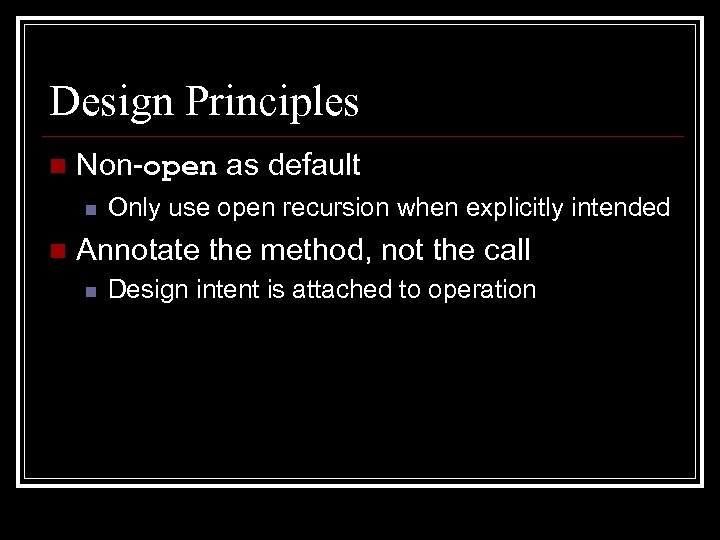 Design Principles

Non-open as default

Only use open recursion when explicitly intended

Annotate the method, not the call

Design intent is attached to operation